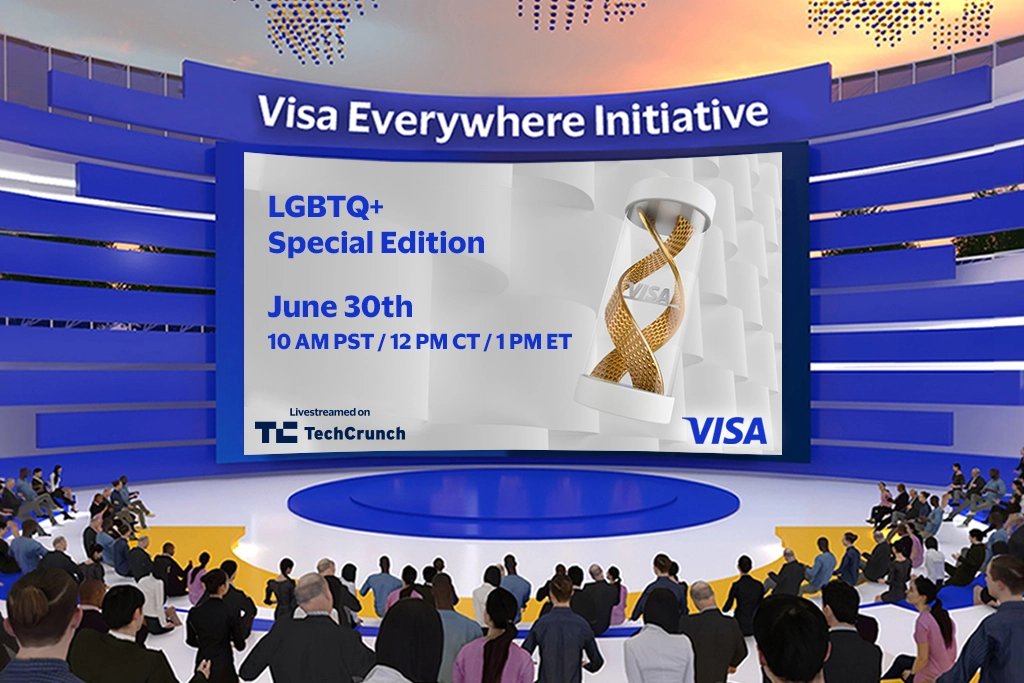 Visa Everywhere Initiative

LGBTQ+
Special Edition

June 30th
10 AM PST / 12 PM CT / 1 PM ET

VISA

Livestreamed on
TC TechCrunch

VISA